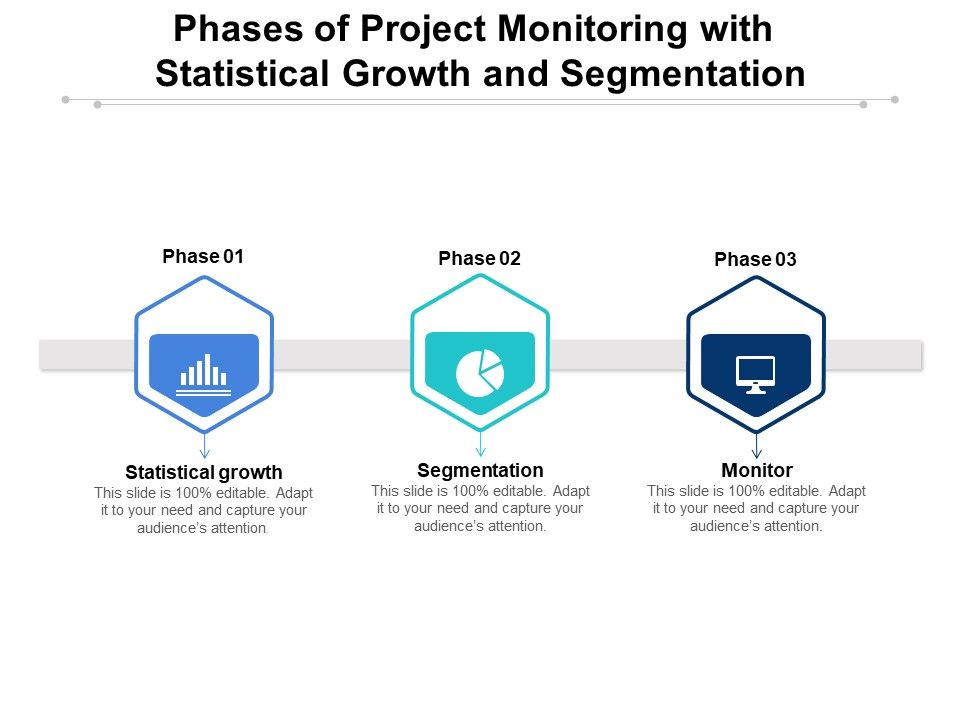 Phases of Project Monitoring with Statistical Growth and Segmentation

Phase 01

Statistical growth
This slide is 100% editable. Adapt it to your need and capture your audience's attention.

Phase 02

Segmentation
This slide is 100% editable. Adapt it to your need and capture your audience's attention.

Phase 03

Monitor
This slide is 100% editable. Adapt it to your need and capture your audience's attention.